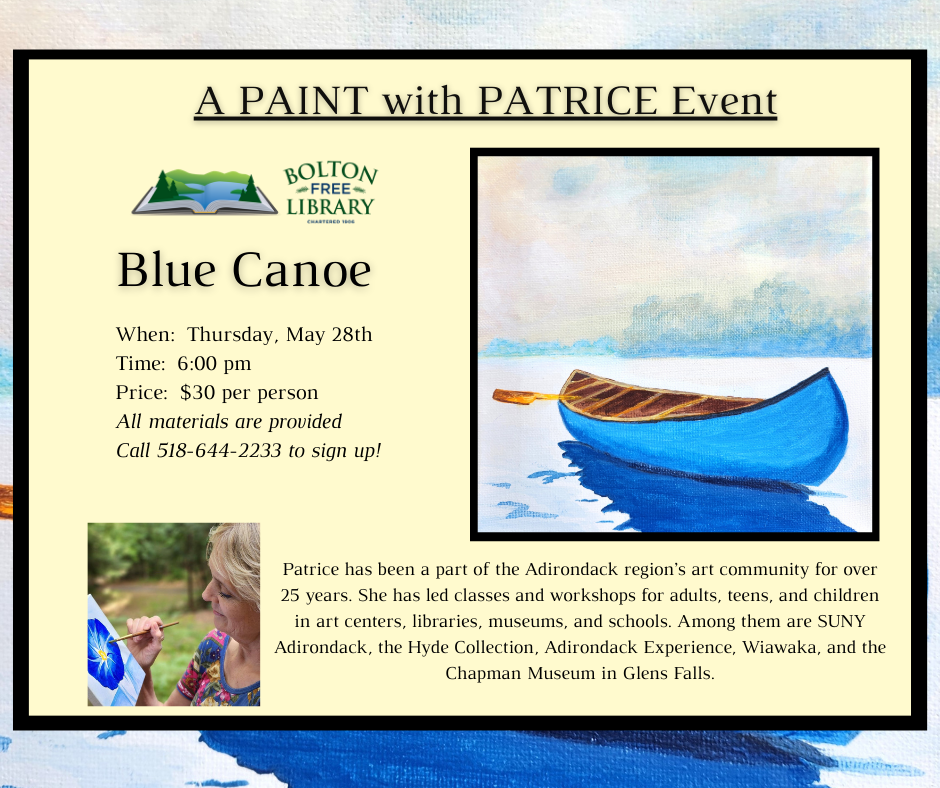 A PAINT with PATRICE Event

BOLTON FREE LIBRARY CHARTERED 1906

Blue Canoe

When: Thursday, May 28th
Time: 6:00 pm
Price: $30 per person
All materials are provided
Call 518-644-2233 to sign up!

Patrice has been a part of the Adirondack region's art community for over 25 years. She has led classes and workshops for adults, teens, and children in art centers, libraries, museums, and schools. Among them are SUNY Adirondack, the Hyde Collection, Adirondack Experience, Wiawaka, and the Chapman Museum in Glens Falls.